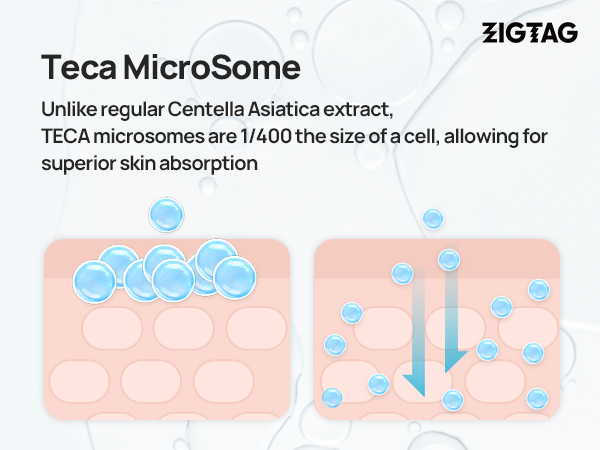 ZIGTAG

Teca MicroSome

Unlike regular Centella Asiatica extract, TECA microsomes are 1/400 the size of a cell, allowing for superior skin absorption